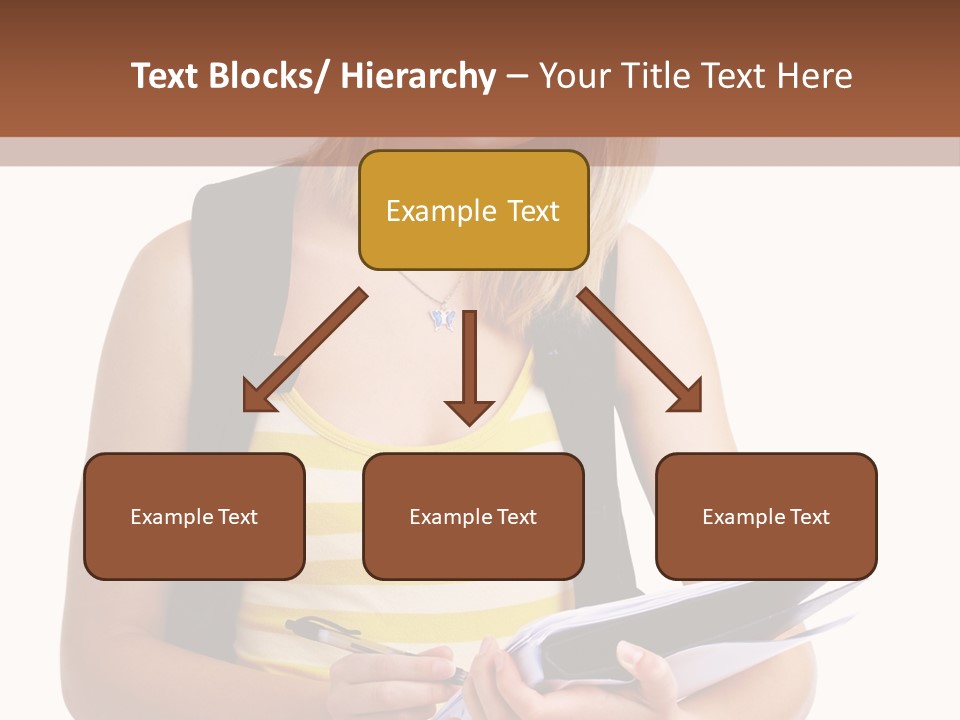 Text Blocks/ Hierarchy – Your Title Text Here

Example Text

Example Text

Example Text

Example Text